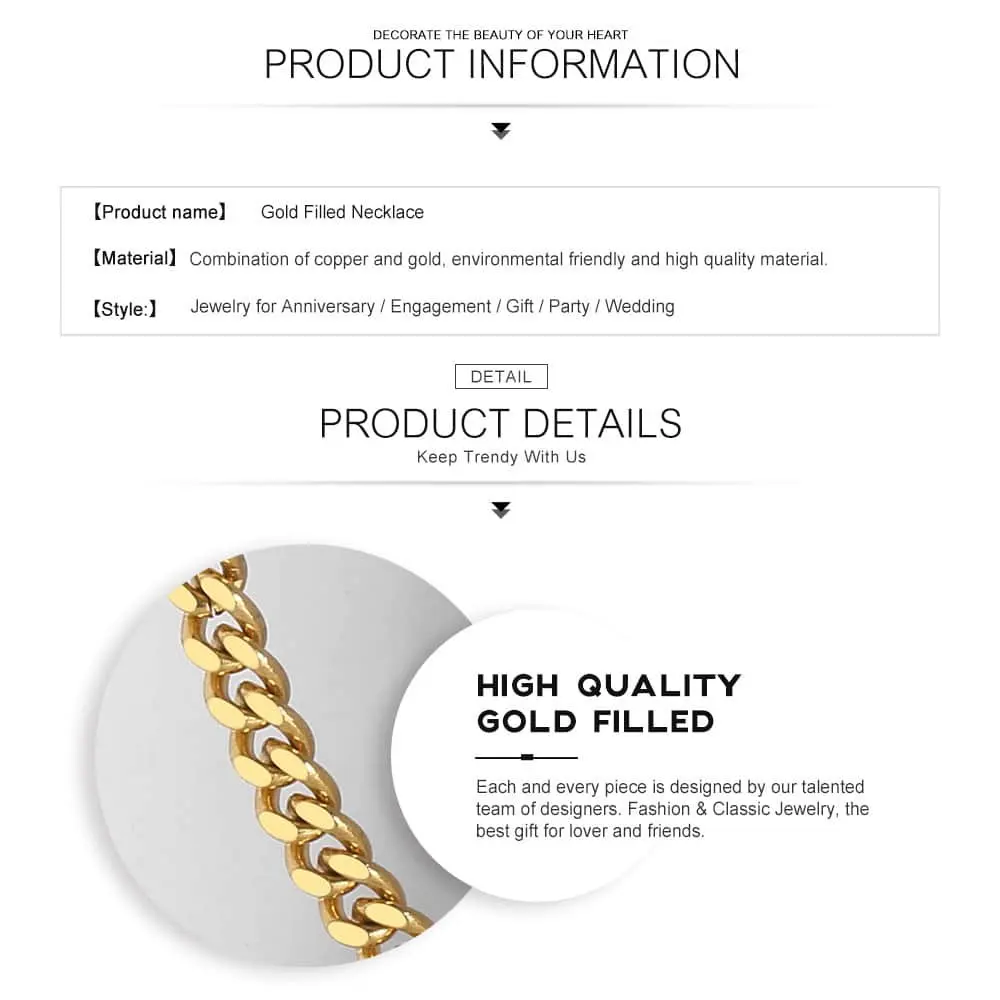 DECORATE THE BEAUTY OF YOUR HEART
PRODUCT INFORMATION

【Product name】 Gold Filled Necklace

【Material】 Combination of copper and gold, environmental friendly and high quality material.

【Style:】 Jewelry for Anniversary / Engagement / Gift / Party / Wedding

DETAIL

PRODUCT DETAILS
Keep Trendy With Us

HIGH QUALITY GOLD FILLED

Each and every piece is designed by our talented team of designers. Fashion & Classic Jewelry, the best gift for lover and friends.